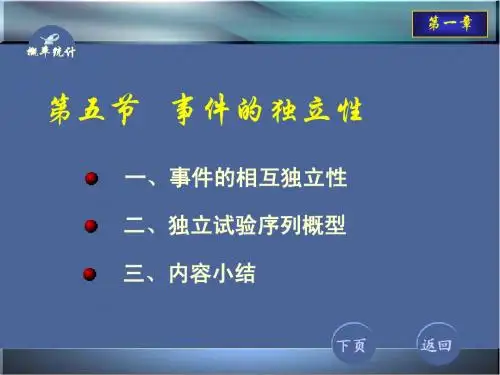 概率统计

第一章

第五节 事件的独立性

一、事件的相互独立性

二、独立试验序列概型

三、内容小结

下页

返回